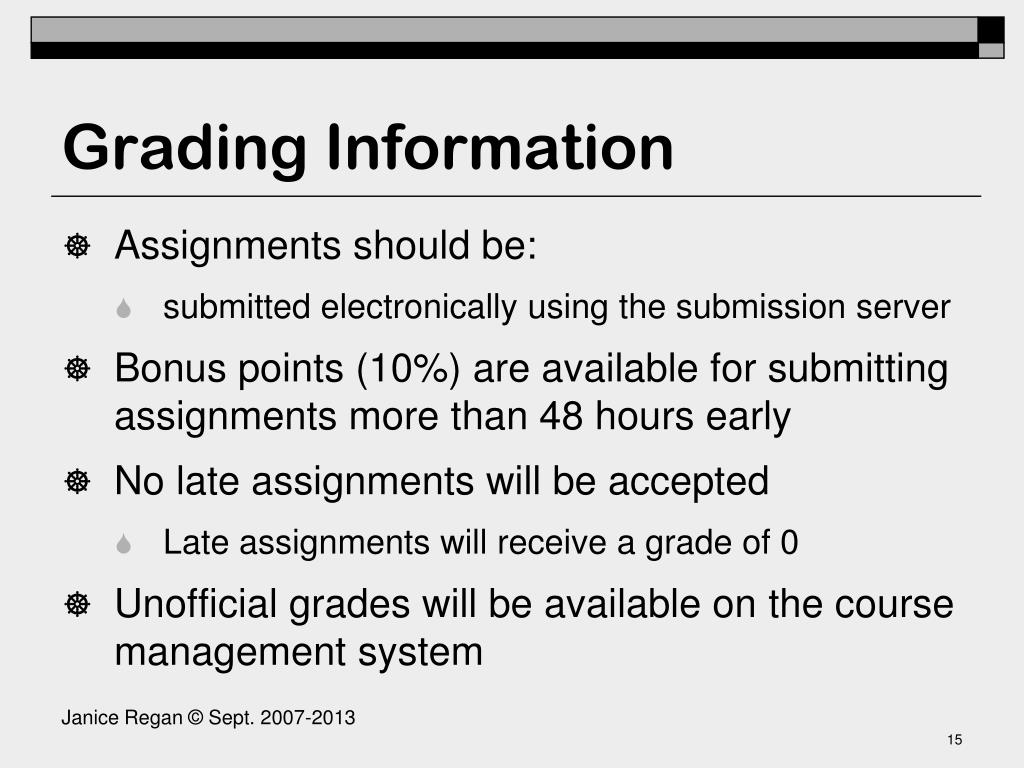 Grading Information

Assignments should be:

submitted electronically using the submission server

Bonus points (10%) are available for submitting assignments more than 48 hours early

No late assignments will be accepted

Late assignments will receive a grade of 0

Unofficial grades will be available on the course management system

Janice Regan © Sept. 2007-2013

15